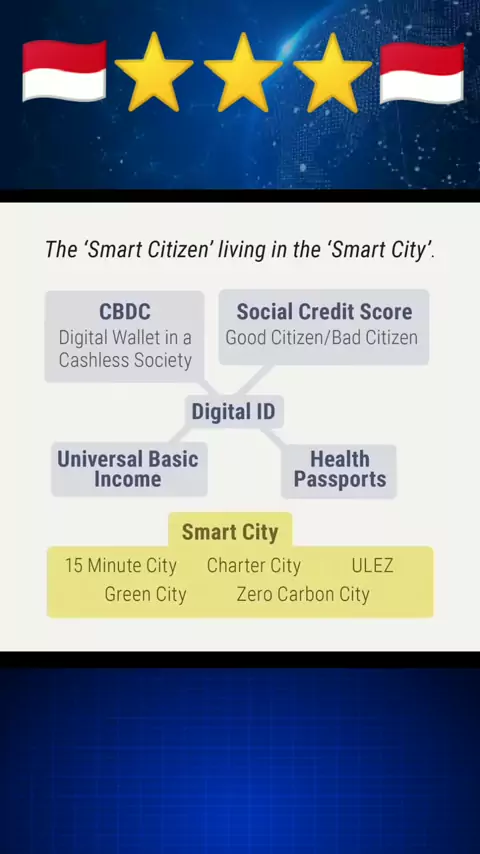 The 'Smart Citizen' living in the 'Smart City'.

CBDC
Digital Wallet in a Cashless Society

Social Credit Score
Good Citizen/Bad Citizen

Digital ID

Universal Basic Income

Health Passports

Smart City
15 Minute City Charter City ULEZ
Green City Zero Carbon City